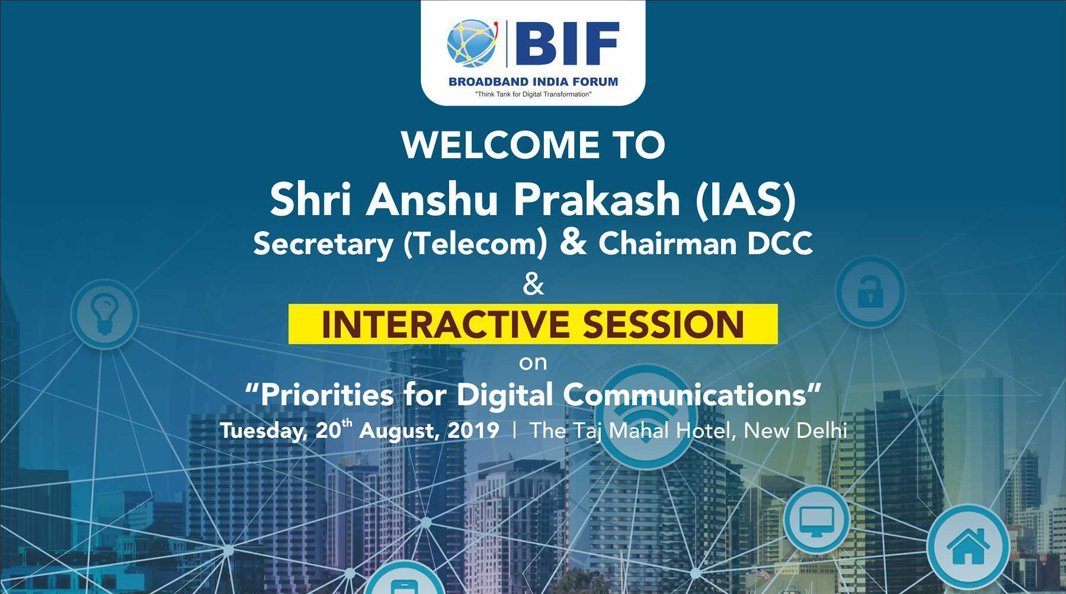 BIF
BROADBAND INDIA FORUM
"Think Tank for Digital Transformation"

WELCOME TO
Shri Anshu Prakash (IAS)
Secretary (Telecom) & Chairman DCC
&
INTERACTIVE SESSION
on
"Priorities for Digital Communications"
Tuesday, 20$^{th}$ August, 2019 | The Taj Mahal Hotel, New Delhi